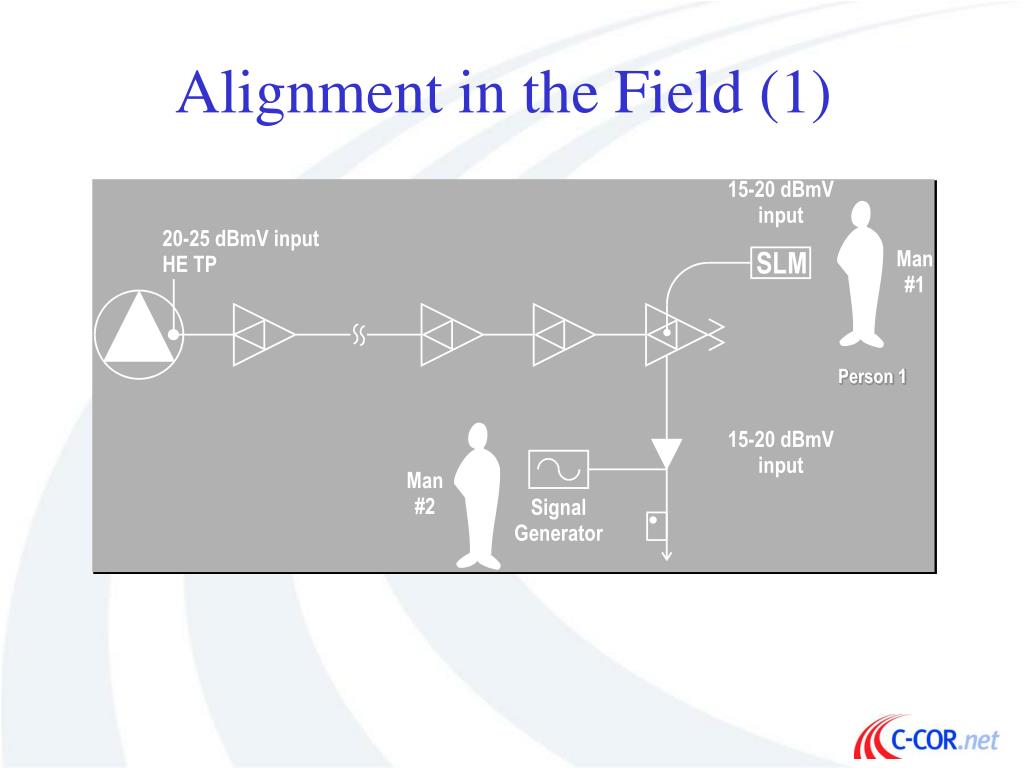 Alignment in the Field (1)

20-25 dBmV input
HE TP

15-20 dBmV
input

SLM

Man
#1

Person 1

15-20 dBmV
input

Man
#2

Signal
Generator

C-COR.net